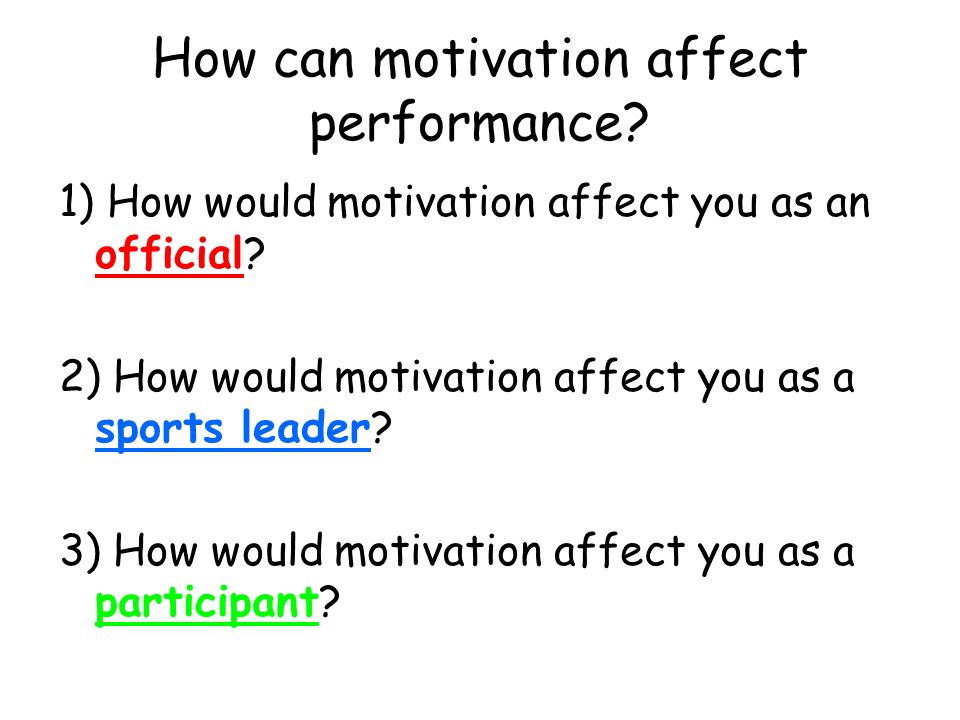 How can motivation affect performance?

1) How would motivation affect you as an official?

2) How would motivation affect you as a sports leader?

3) How would motivation affect you as a participant?